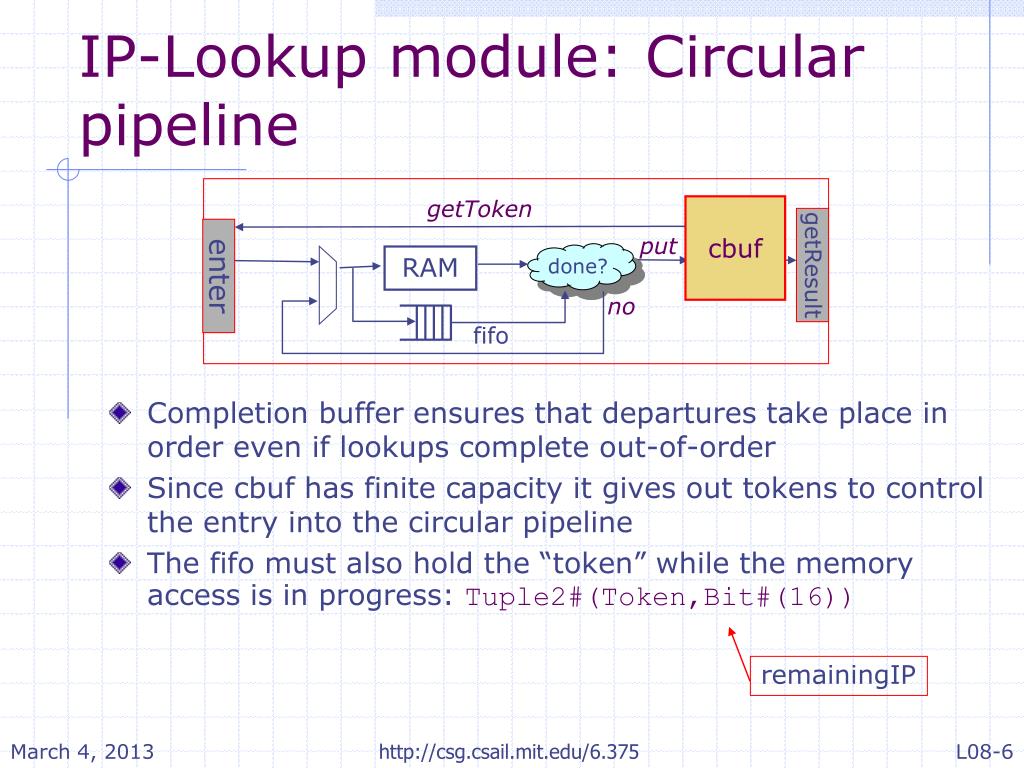 IP-Lookup module: Circular pipeline

getToken

enter

RAM

done?

put

cbuf

getResult

no

fifo

Completion buffer ensures that departures take place in order even if lookups complete out-of-order

Since cbuf has finite capacity it gives out tokens to control the entry into the circular pipeline

The fifo must also hold the “token” while the memory access is in progress: Tuple2#(Token,Bit#(16))

remainingIP

March 4, 2013

http://csg.csail.mit.edu/6.375

L08-6